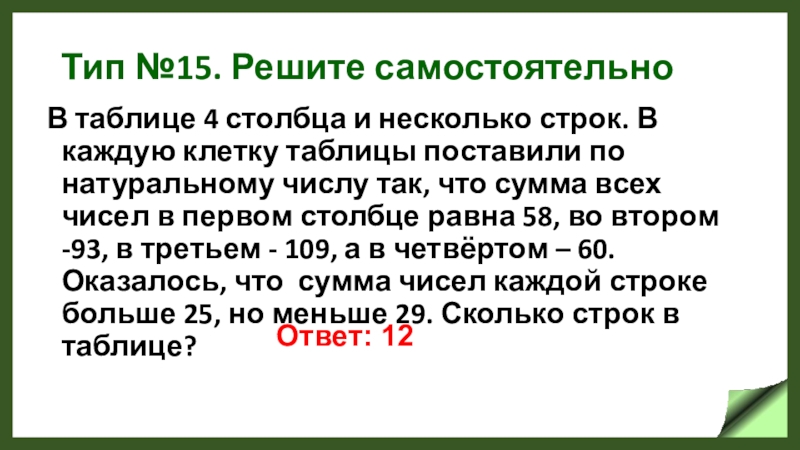 Тип №15. Решите самостоятельно

В таблице 4 столбца и несколько строк. В каждую клетку таблицы поставили по натуральному числу так, что сумма всех чисел в первом столбце равна 58, во втором -93, в третьем - 109, а в четвёртом – 60. Оказалось, что сумма чисел каждой строке больше 25, но меньше 29. Сколько строк в таблице?

Ответ: 12